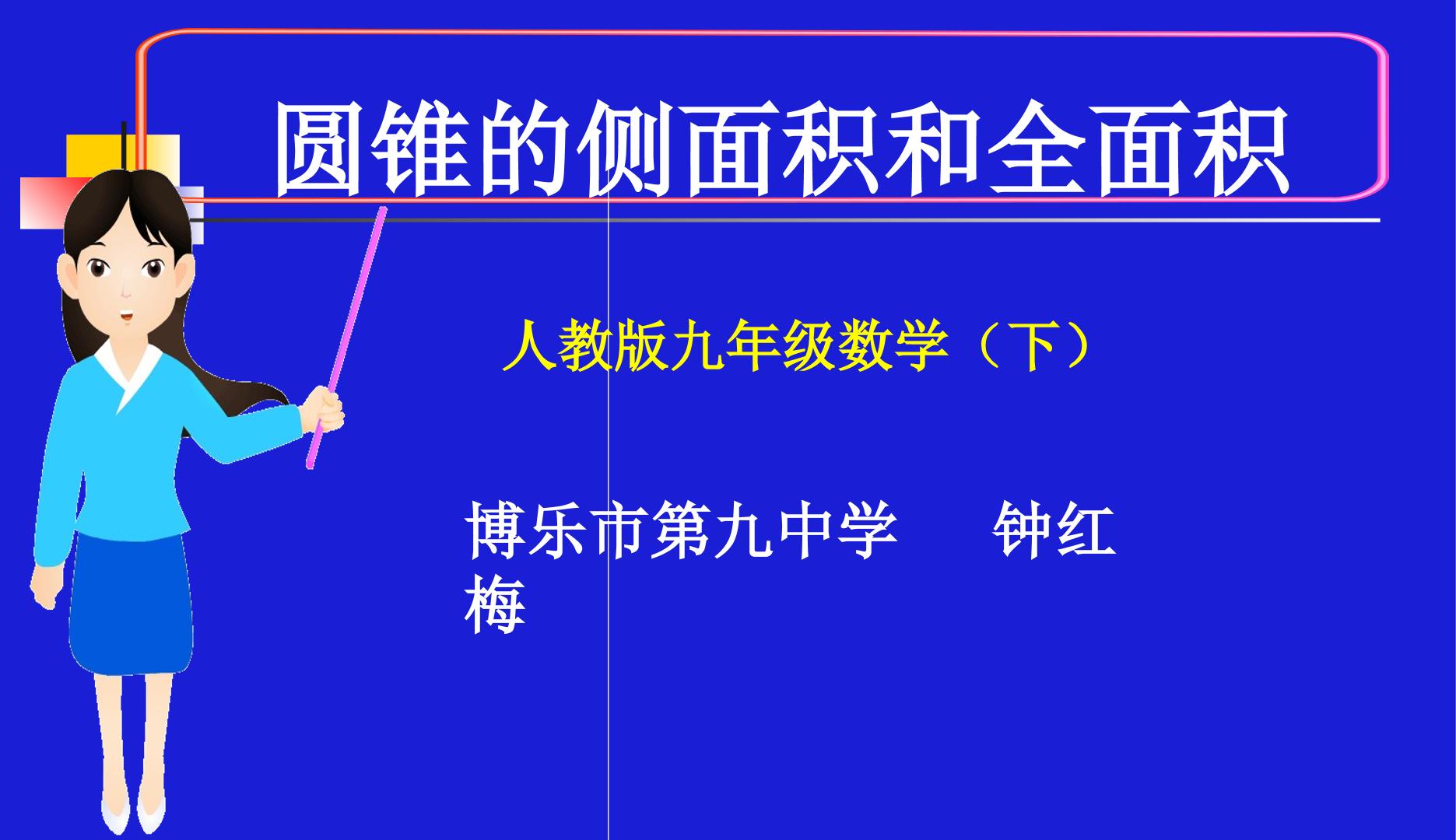 圆锥的侧面积和全面积

人教版九年级数学（下）

博乐市第九中学　　钟红梅